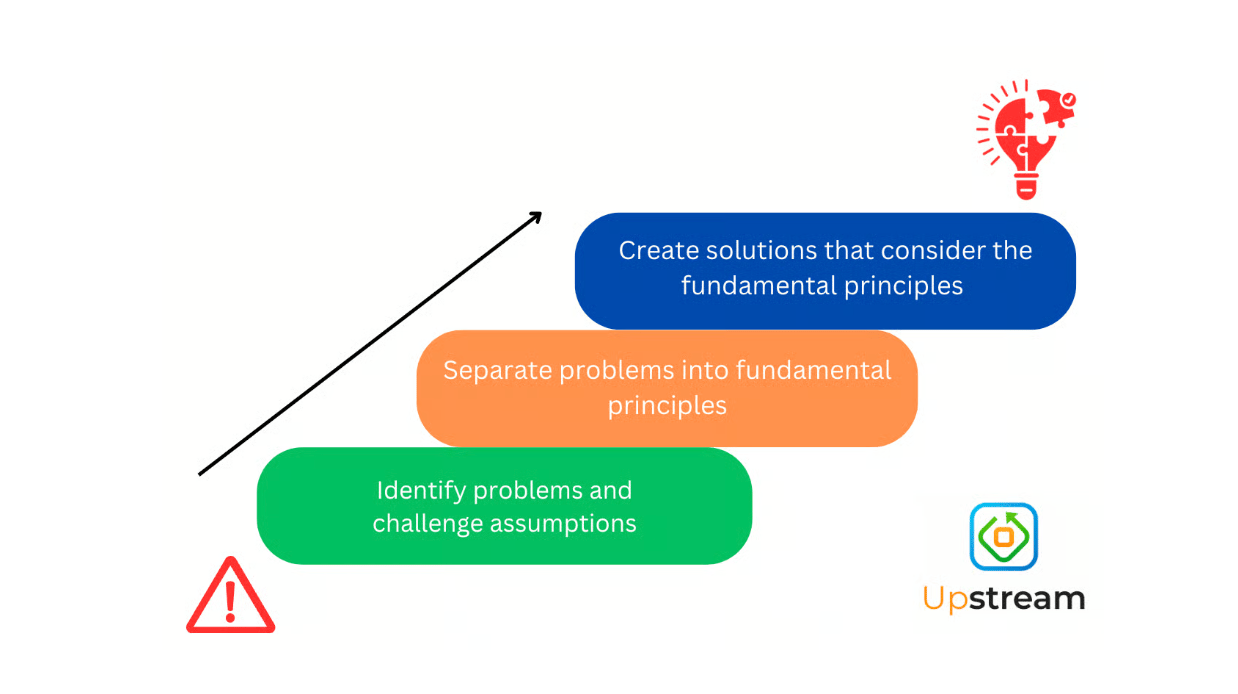 Create solutions that consider the fundamental principles

Separate problems into fundamental principles

Identify problems and challenge assumptions

Upstream